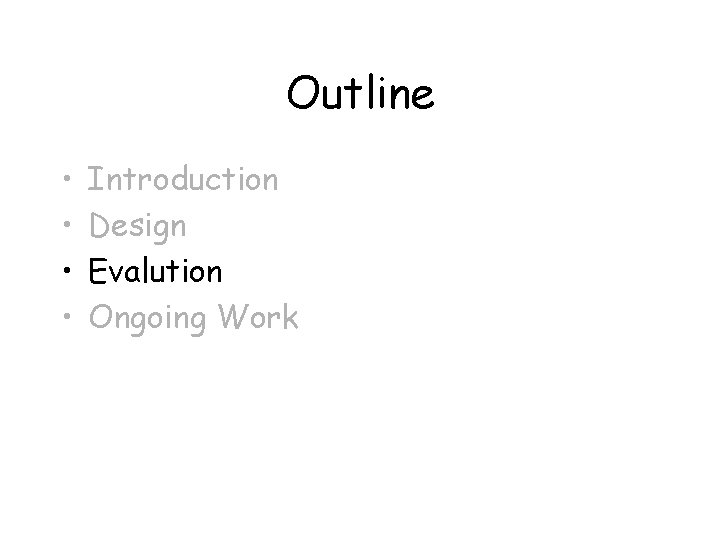 Outline

• Introduction
• Design
• Evalution
• Ongoing Work